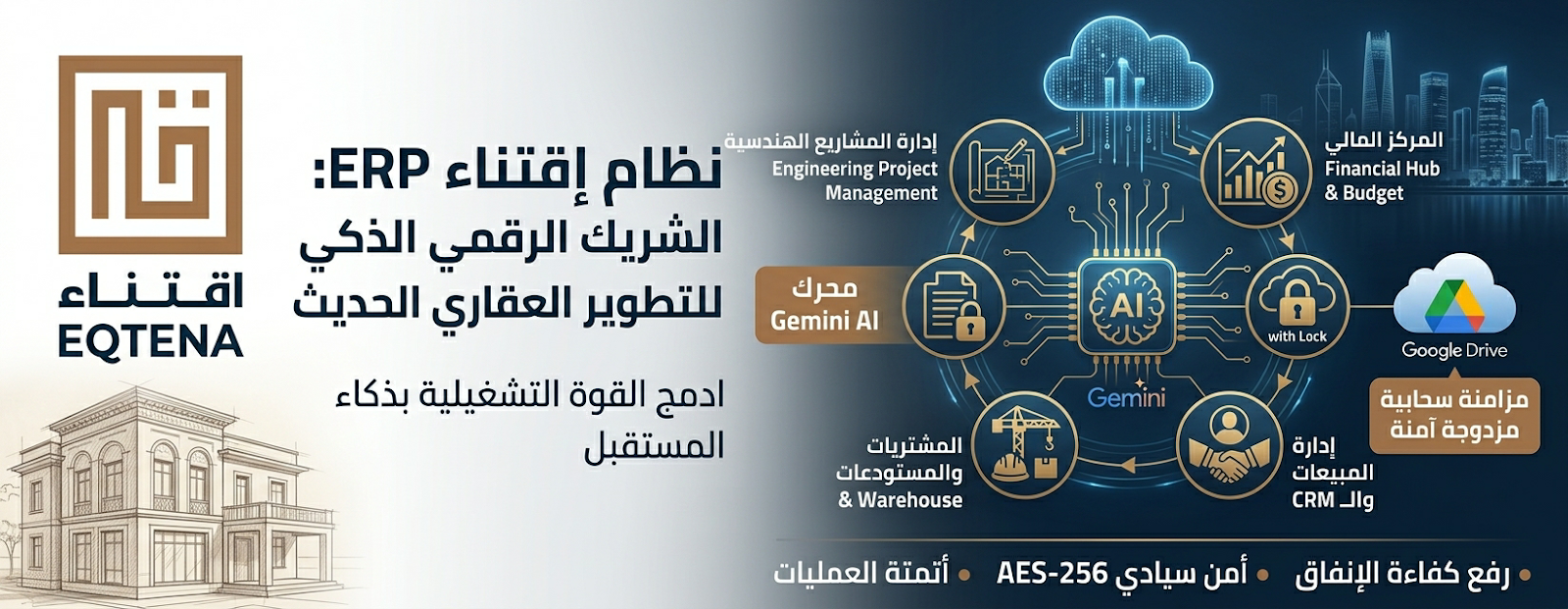 اقتناء
EQTENA

نظام إقتناء ERP:
الشريك الرقمي الذكي
للتطوير العقاري الحديث

ادمج القوة التشغيلية بذكاء المستقبل

إدارة المشاريع الهندسية
Engineering Project Management

المركز المالي
Financial Hub & Budget

محرك
Gemini AI

AI

with Lock

Google Drive

مزامنة سحابية مزدوجة آمنة

Gemini

المشتريات والمستودعات & Warehouse

إدارة المبيعات والـ CRM

رفع كفاءة الإنفاق • أمن سيادي AES-256 • أتمتة العمليات